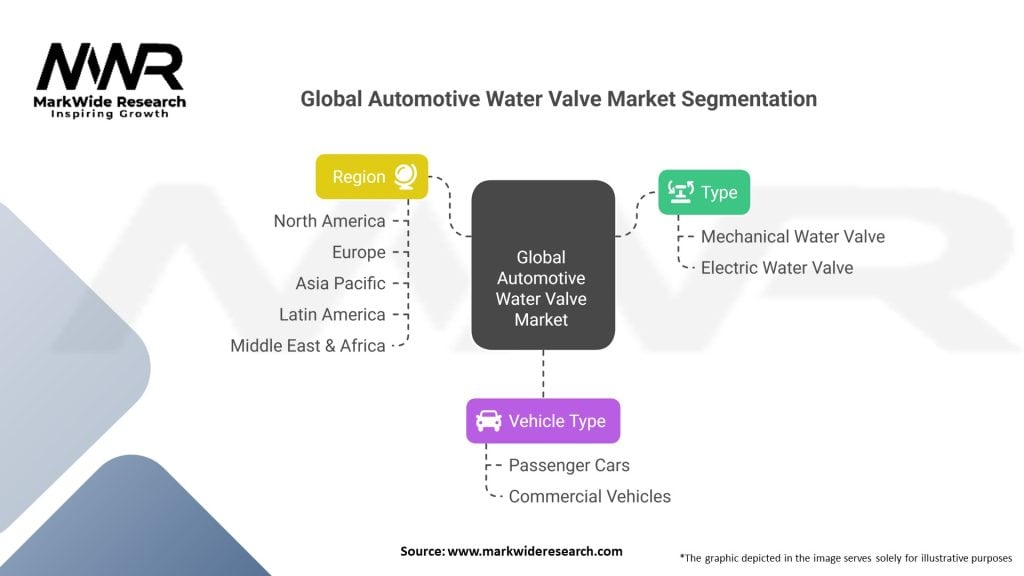 MWR
MarkWide Research
Inspiring Growth

Global Automotive Water Valve Market Segmentation

Region
North America
Europe
Asia Pacific
Latin America
Middle East & Africa

Global Automotive Water Valve Market

Type
Mechanical Water Valve
Electric Water Valve

Vehicle Type
Passenger Cars
Commercial Vehicles

Source: www.markwideresearch.com

*The graphic depicted in the image serves solely for illustrative purposes